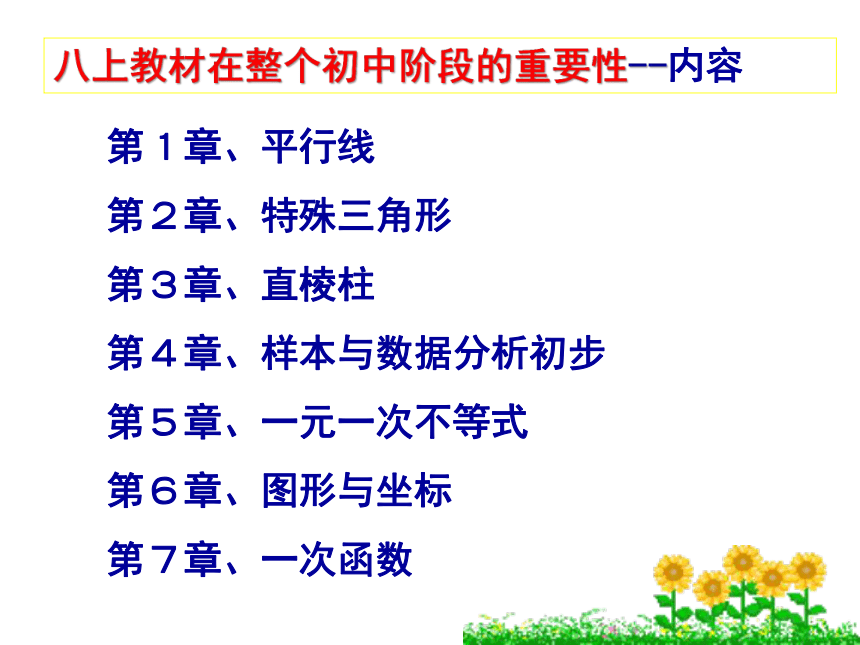 八上教材在整个初中阶段的重要性--内容

第１章、平行线

第２章、特殊三角形

第３章、直棱柱

第４章、样本与数据分析初步

第５章、一元一次不等式

第６章、图形与坐标

第７章、一次函数